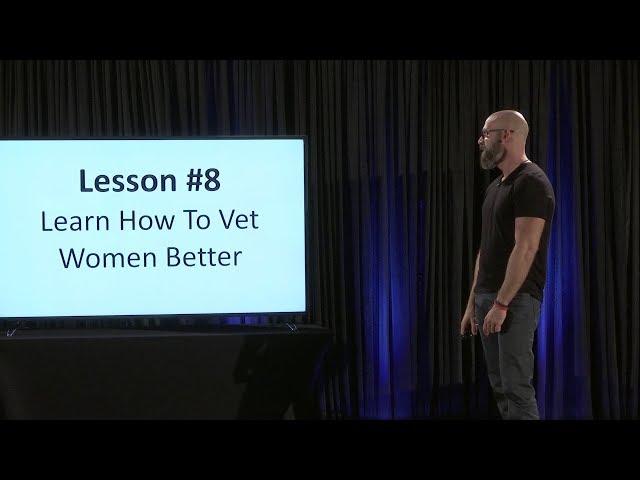 Lesson #8
Learn How To Vet Women Better